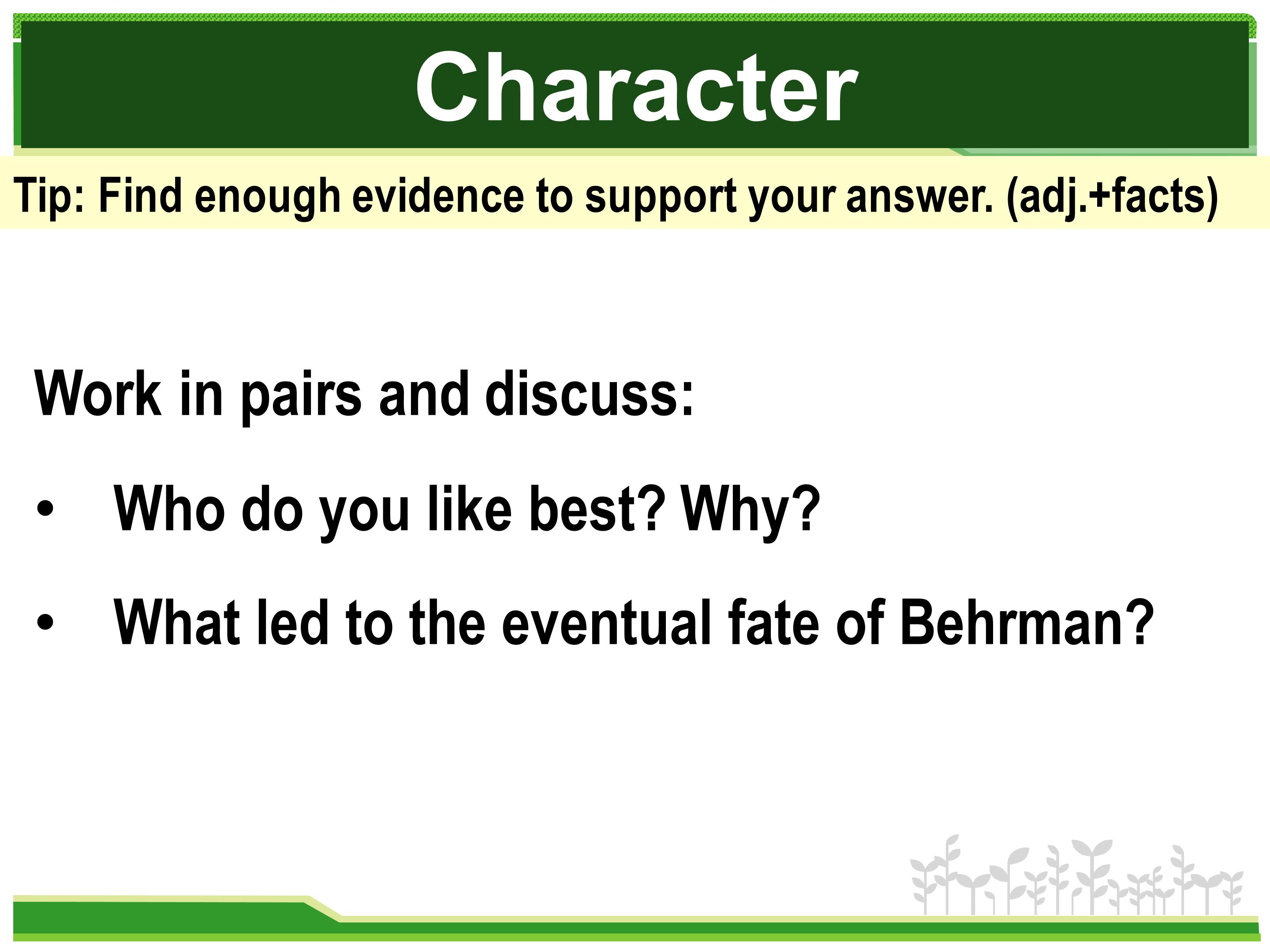 Character

Tip: Find enough evidence to support your answer. (adj.+facts)

Work in pairs and discuss:

• Who do you like best? Why?

• What led to the eventual fate of Behrman?